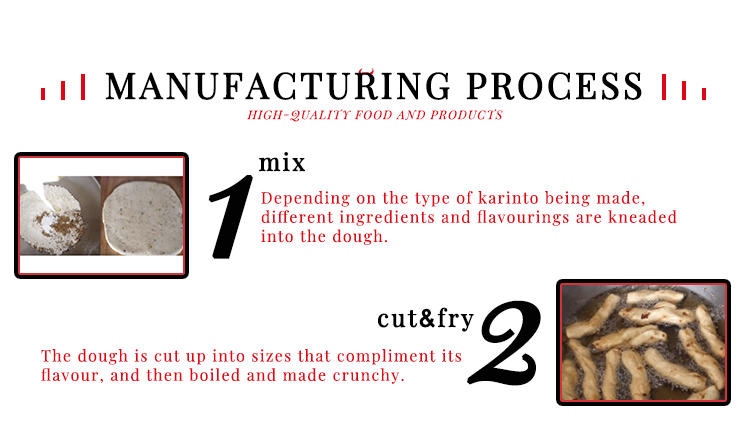 MANUFACTURING PROCESS

HIGH-QUALITY FOOD AND PRODUCTS

1

mix

Depending on the type of karinto being made, different ingredients and flavourings are kneaded into the dough.

cut&fry

2

The dough is cut up into sizes that compliment its flavour, and then boiled and made crunchy.